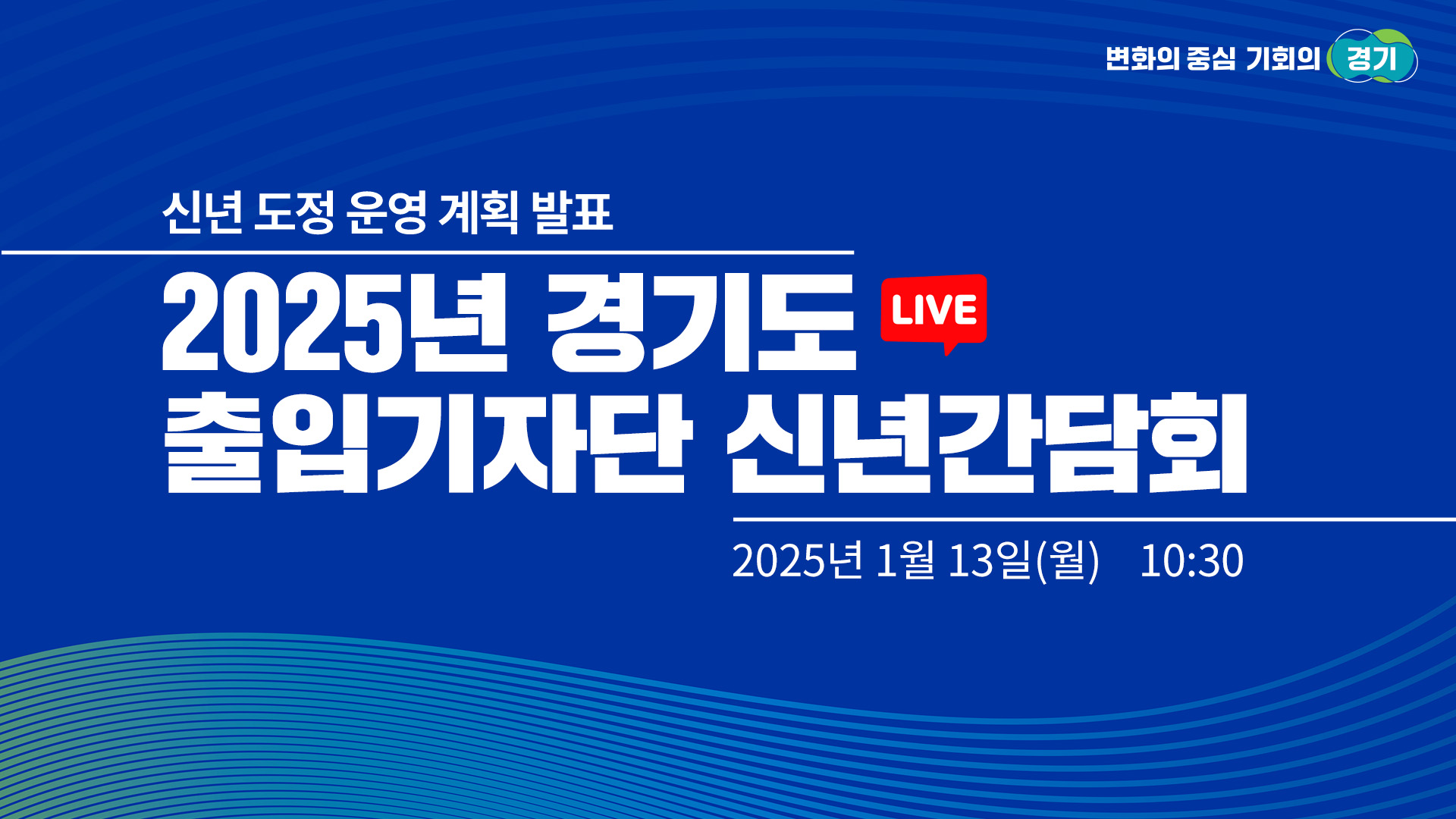 변화의 중심 기회의 경기

신년 도정 운영 계획 발표

2025년 경기도 LIVE
출입기자단 신년간담회

2025년 1월 13일(월) 10:30